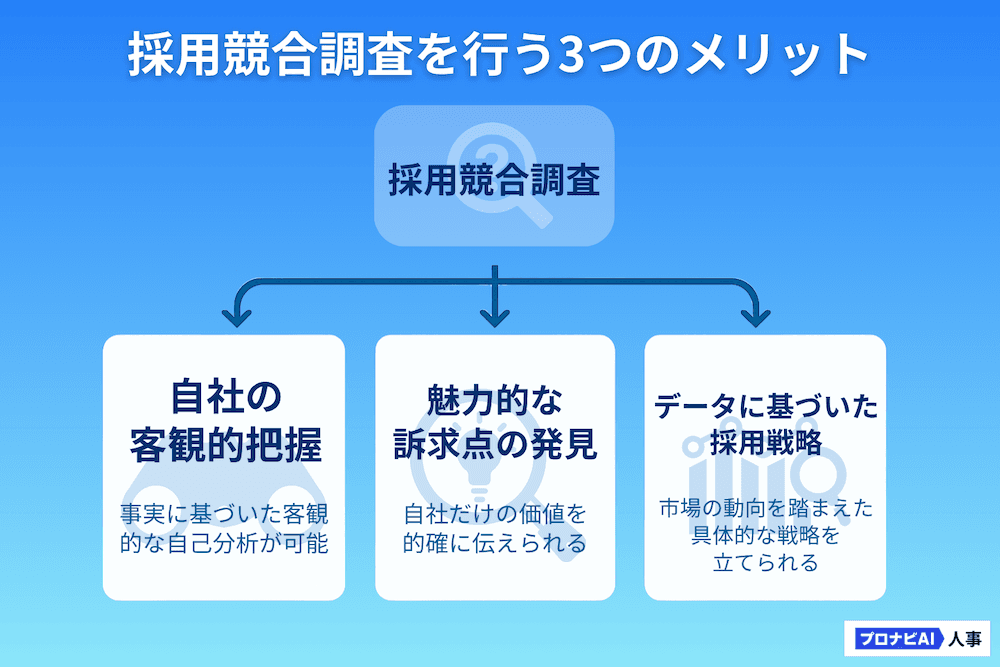 採用競合調査を行う3つのメリット

採用競合調査

自社の客観的把握

事実に基づいた客観的な自己分析が可能

魅力的な訴求点の発見

自社だけの価値を的確に伝えられる

データに基づいた採用戦略

市場の動向を踏まえた具体的な戦略を立てられる

プロナビAI 人事